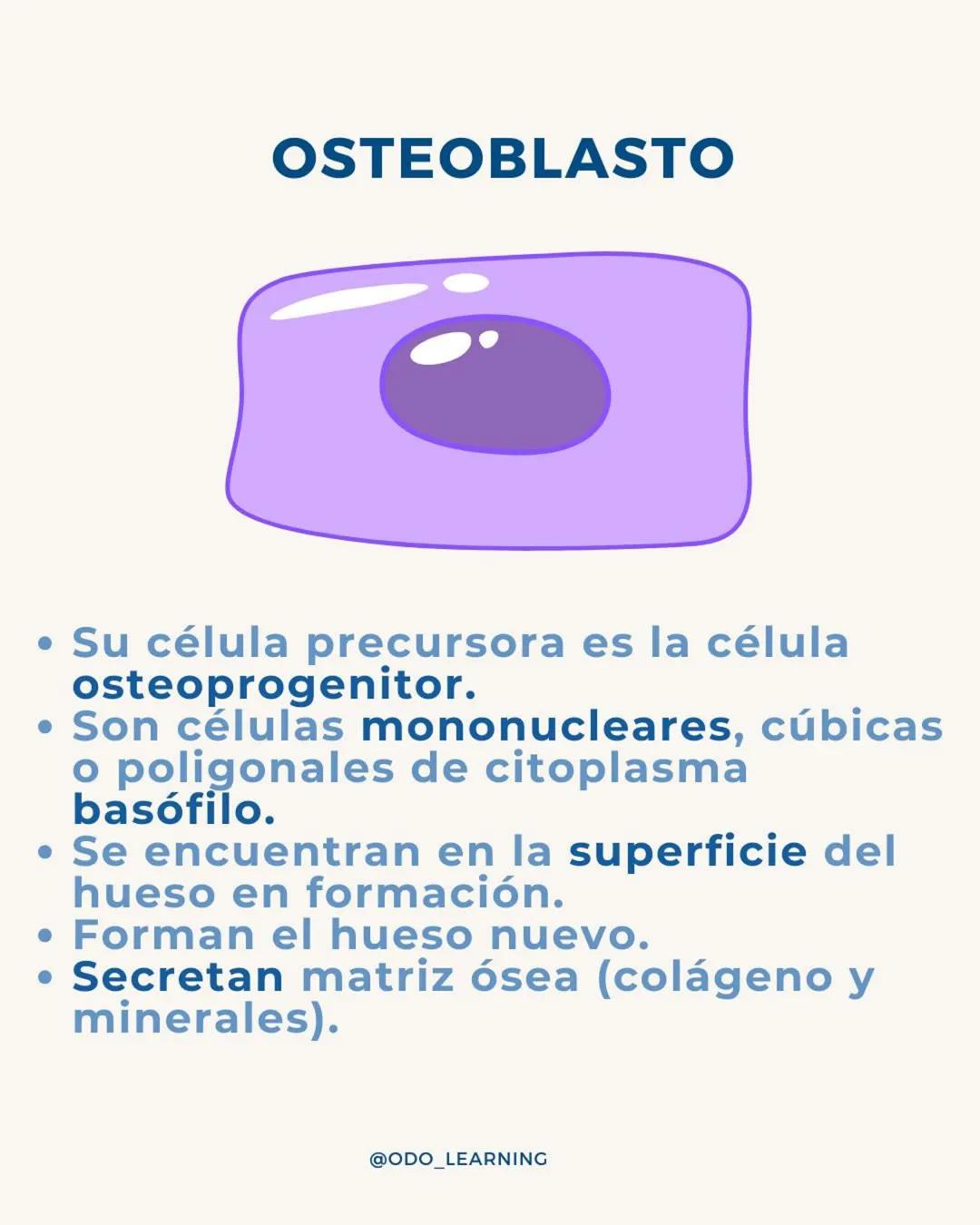 OSTEOBLASTO

• Su célula precursora es la célula osteoprogenitor.
• Son células mononucleares, cúbicas o poligonales de citoplasma basófilo.
• Se encuentran en la superficie del hueso en formación.
• Forman el hueso nuevo.
• Secretan matriz ósea (colágeno y minerales).

@ODO_LEARNING